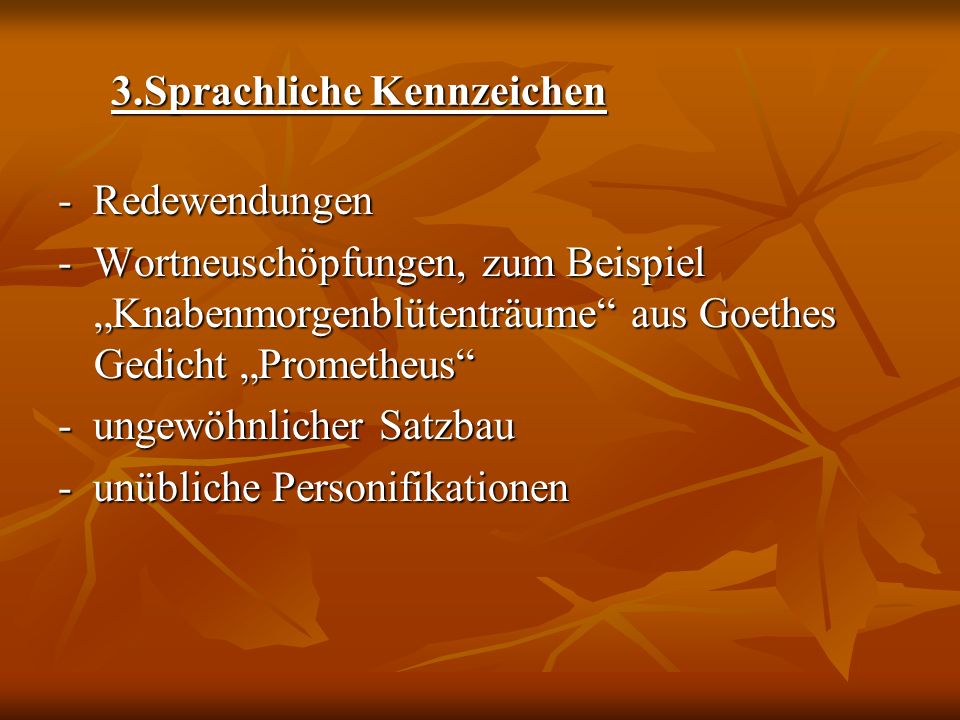 3.Sprachliche Kennzeichen

- Redewendungen
- Wortneuschöpfungen, zum Beispiel „Knabenmorgenblütenträume“ aus Goethes Gedicht „Prometheus“
- ungewöhnlicher Satzbau
- unübliche Personifikationen